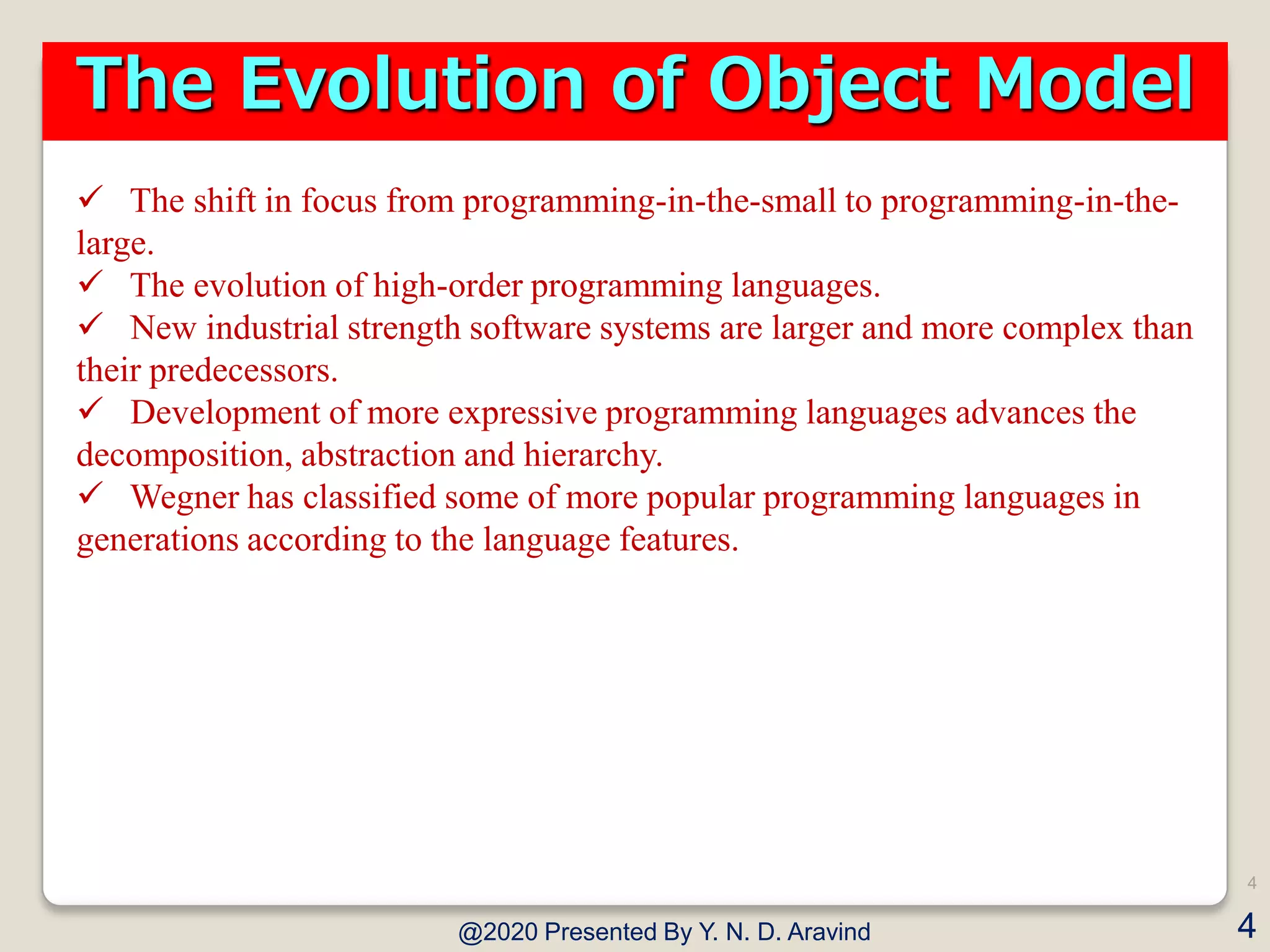 The Evolution of Object Model

✓ The shift in focus from programming-in-the-small to programming-in-the-large.
✓ The evolution of high-order programming languages.
✓ New industrial strength software systems are larger and more complex than their predecessors.
✓ Development of more expressive programming languages advances the decomposition, abstraction and hierarchy.
✓ Wegner has classified some of more popular programming languages in generations according to the language features.

4

@2020 Presented By Y. N. D. Aravind

4